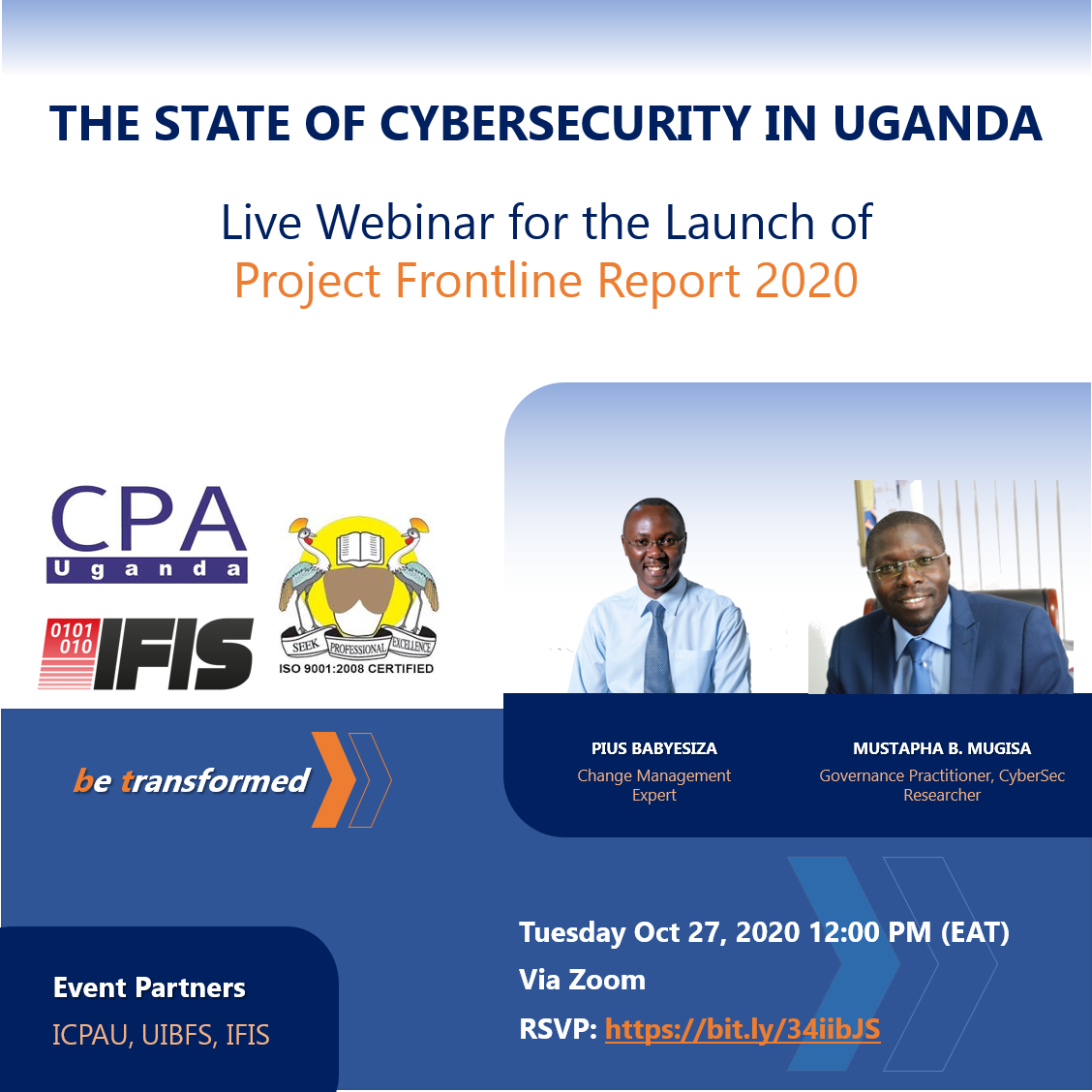 THE STATE OF CYBERSECURITY IN UGANDA

Live Webinar for the Launch of
Project Frontline Report 2020

CPA
Uganda

0101
010
IFIS

SEEK PROFESSIONAL EXCELLENCE
ISO 9001:2008 CERTIFIED

be transformed

PIUS BABYESIZA
Change Management Expert

MUSTAPHA B. MUGISA
Governance Practitioner, CyberSec Researcher

Event Partners
ICPAU, UIBFS, IFIS

Tuesday Oct 27, 2020 12:00 PM (EAT)
Via Zoom
RSVP: https://bit.ly/34iibJS